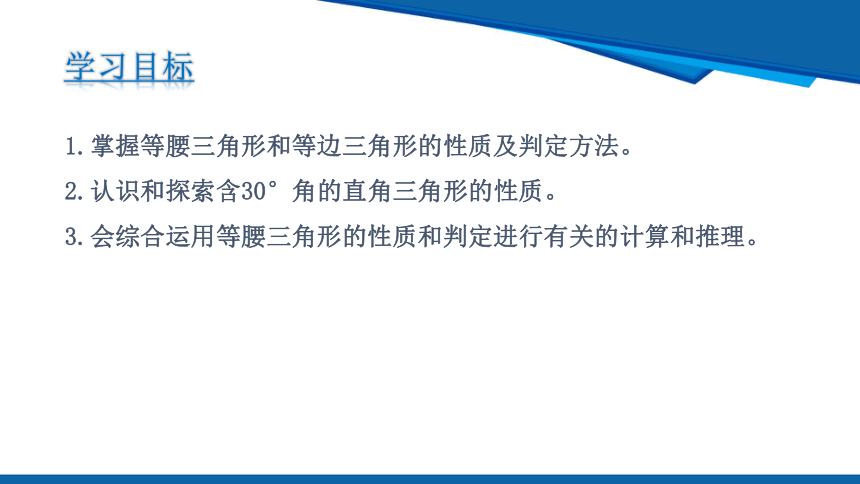 学习目标

1.掌握等腰三角形和等边三角形的性质及判定方法。

2.认识和探索含30°角的直角三角形的性质。

3.会综合运用等腰三角形的性质和判定进行有关的计算和推理。